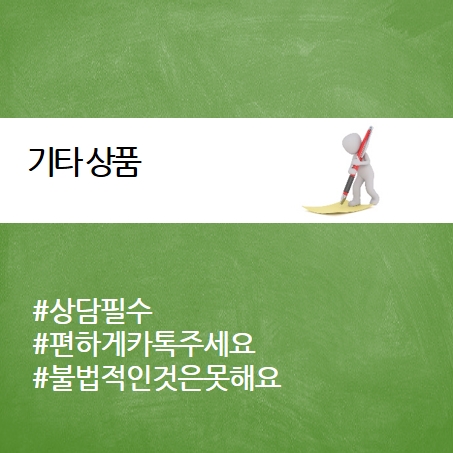 기타 상품

#상담필수
#편하게카톡주세요
#불법적인것은못해요